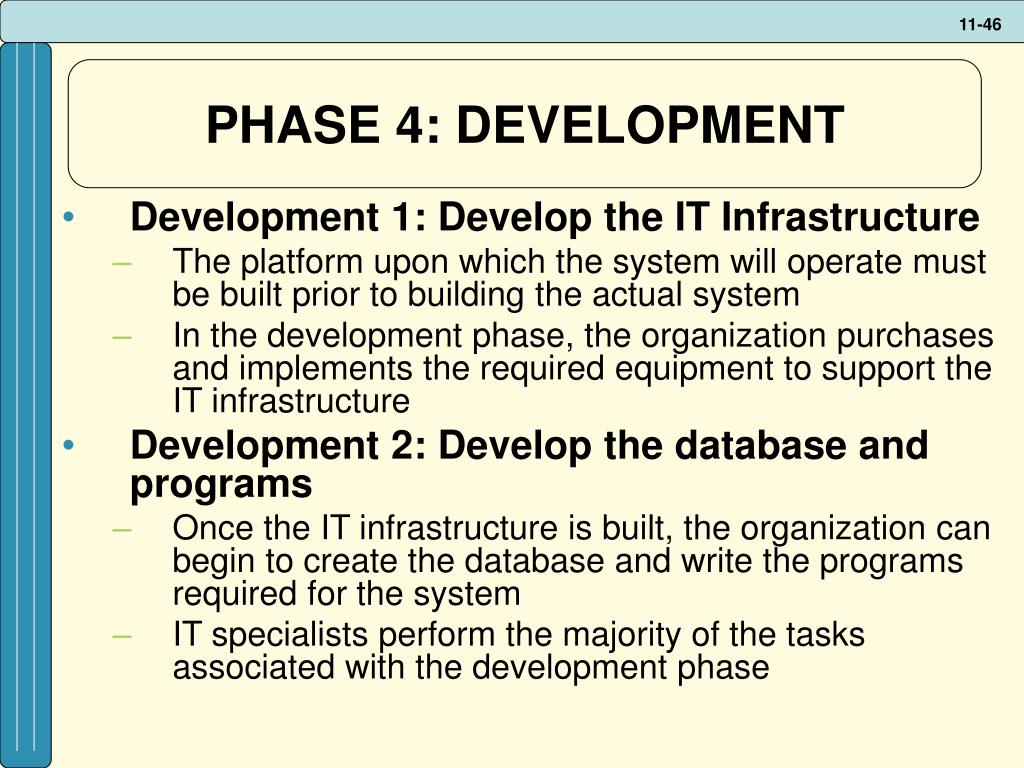 11-46

PHASE 4: DEVELOPMENT

• Development 1: Develop the IT Infrastructure
– The platform upon which the system will operate must be built prior to building the actual system
– In the development phase, the organization purchases and implements the required equipment to support the IT infrastructure

• Development 2: Develop the database and programs
– Once the IT infrastructure is built, the organization can begin to create the database and write the programs required for the system
– IT specialists perform the majority of the tasks associated with the development phase